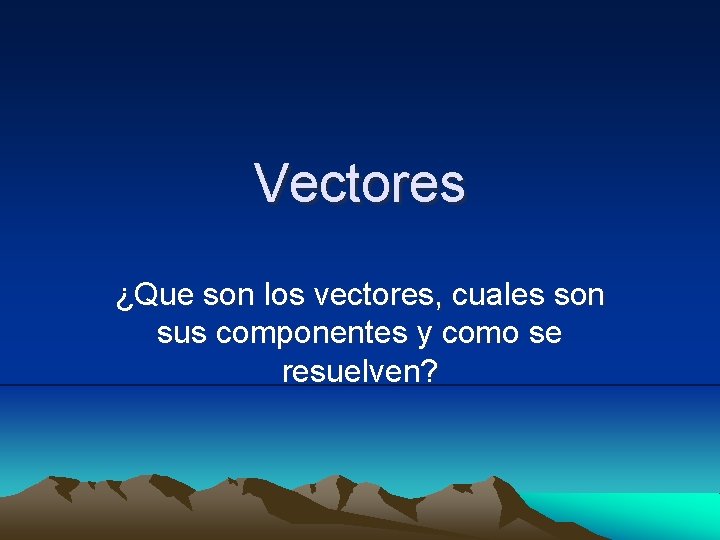 Vectores

¿Que son los vectores, cuales son sus componentes y como se resuelven?